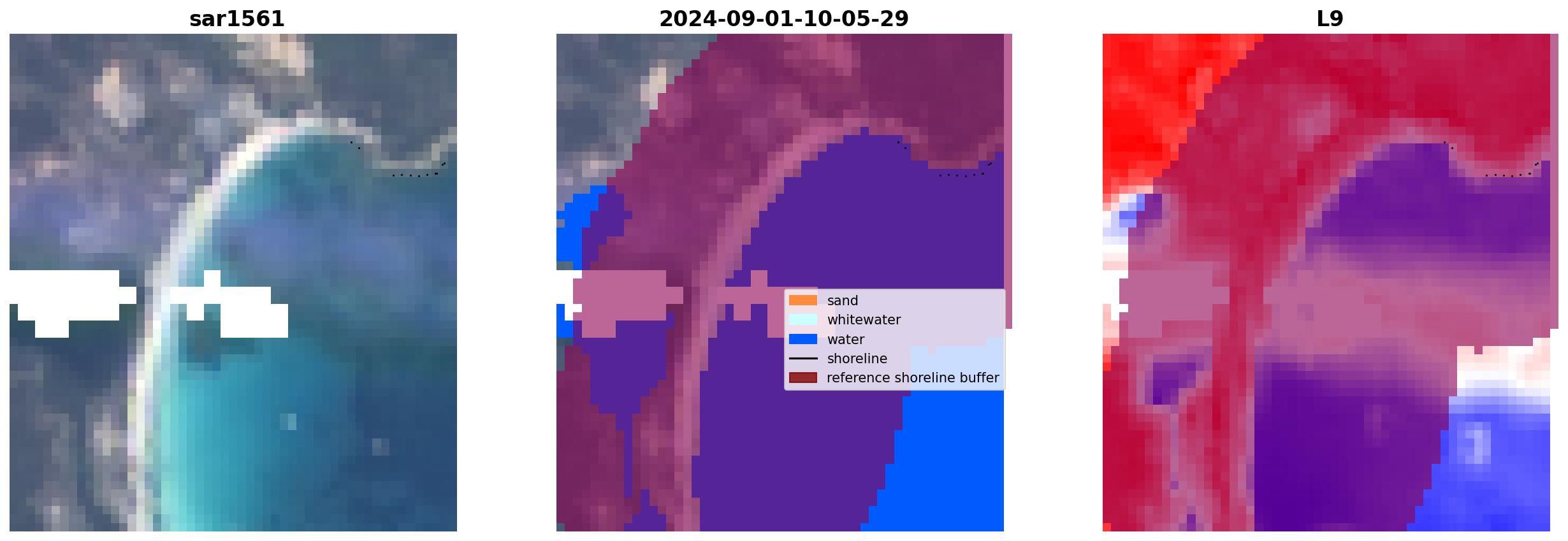 sar1561

2024-09-01-10-05-29

sand
whitewater
water
shoreline
reference shoreline buffer

L9